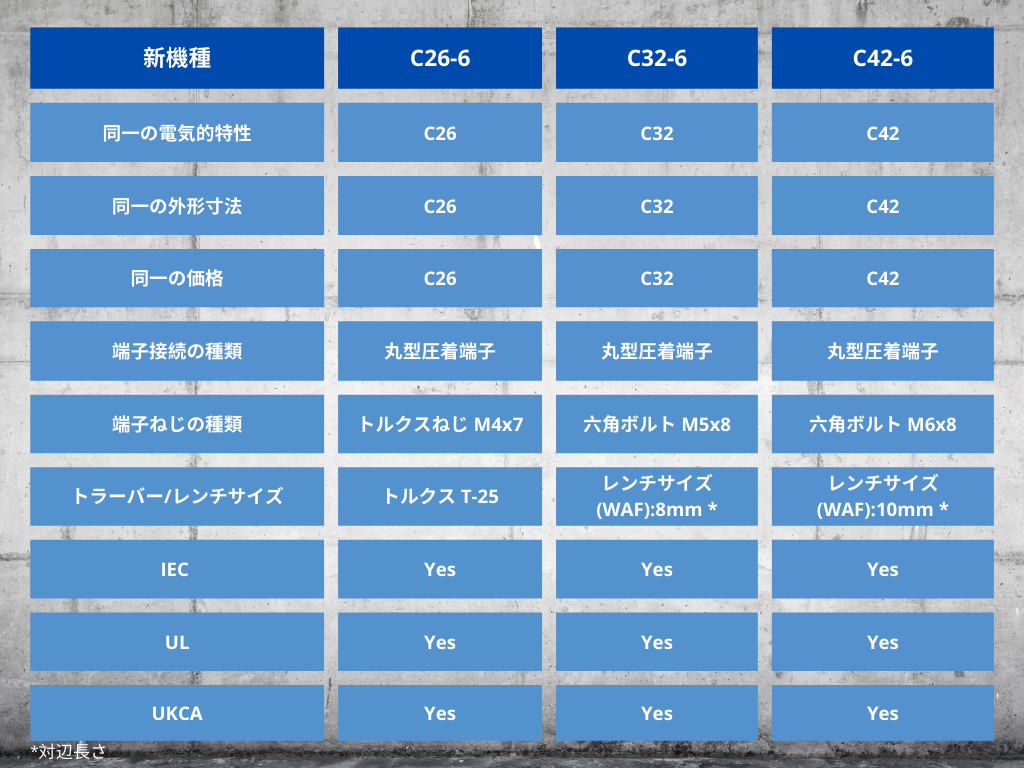 | 新機種 | C26-6 | C32-6 | C42-6 |
|---|---|---|---|
| 同一の電気的特性 | C26 | C32 | C42 |
| 同一の外形寸法 | C26 | C32 | C42 |
| 同一の価格 | C26 | C32 | C42 |
| 端子接続の種類 | 丸型圧着端子 | 丸型圧着端子 | 丸型圧着端子 |
| 端子ねじの種類 | トルクスねじ M4x7 | 六角ボルト M5x8 | 六角ボルト M6x8 |
| トラーバー/レンチサイズ | トルクス T-25 | レンチサイズ (WAF):8mm * | レンチサイズ (WAF):10mm * |
| IEC | Yes | Yes | Yes |
| UL | Yes | Yes | Yes |
| UKCA | Yes | Yes | Yes |

*対辺長さ